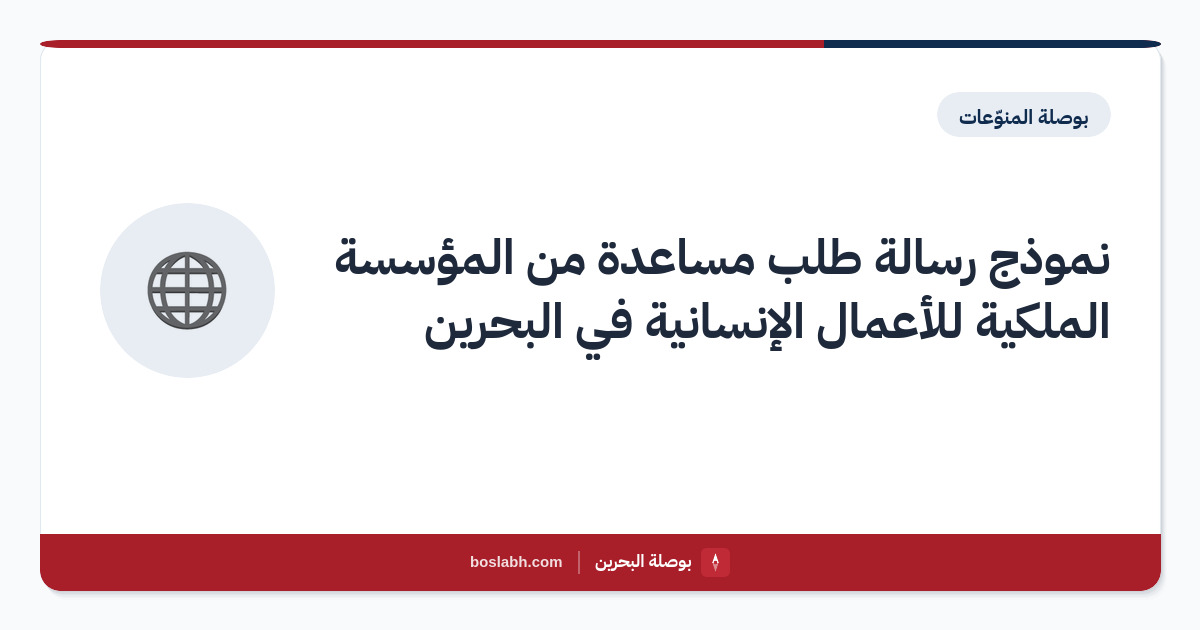 بوصلة المنوّعات

نموذج رسالة طلب مساعدة من المؤسسة الملكية للأعمال الإنسانية في البحرين

بوصلة البحرين | boslabh.com